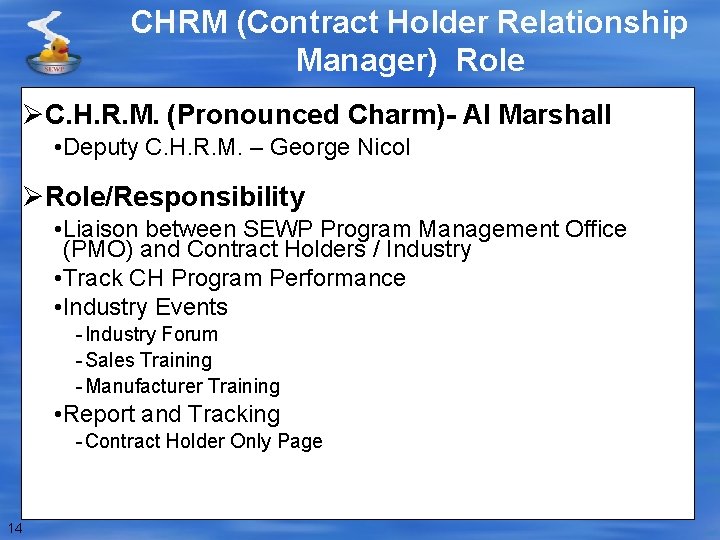 SEWP

CHRM (Contract Holder Relationship Manager) Role

➢C.H.R.M. (Pronounced Charm)- Al Marshall

•Deputy C.H.R.M. – George Nicol

➢Role/Responsibility

•Liaison between SEWP Program Management Office (PMO) and Contract Holders / Industry

•Track CH Program Performance

•Industry Events

-Industry Forum

-Sales Training

-Manufacturer Training

•Report and Tracking

-Contract Holder Only Page

14